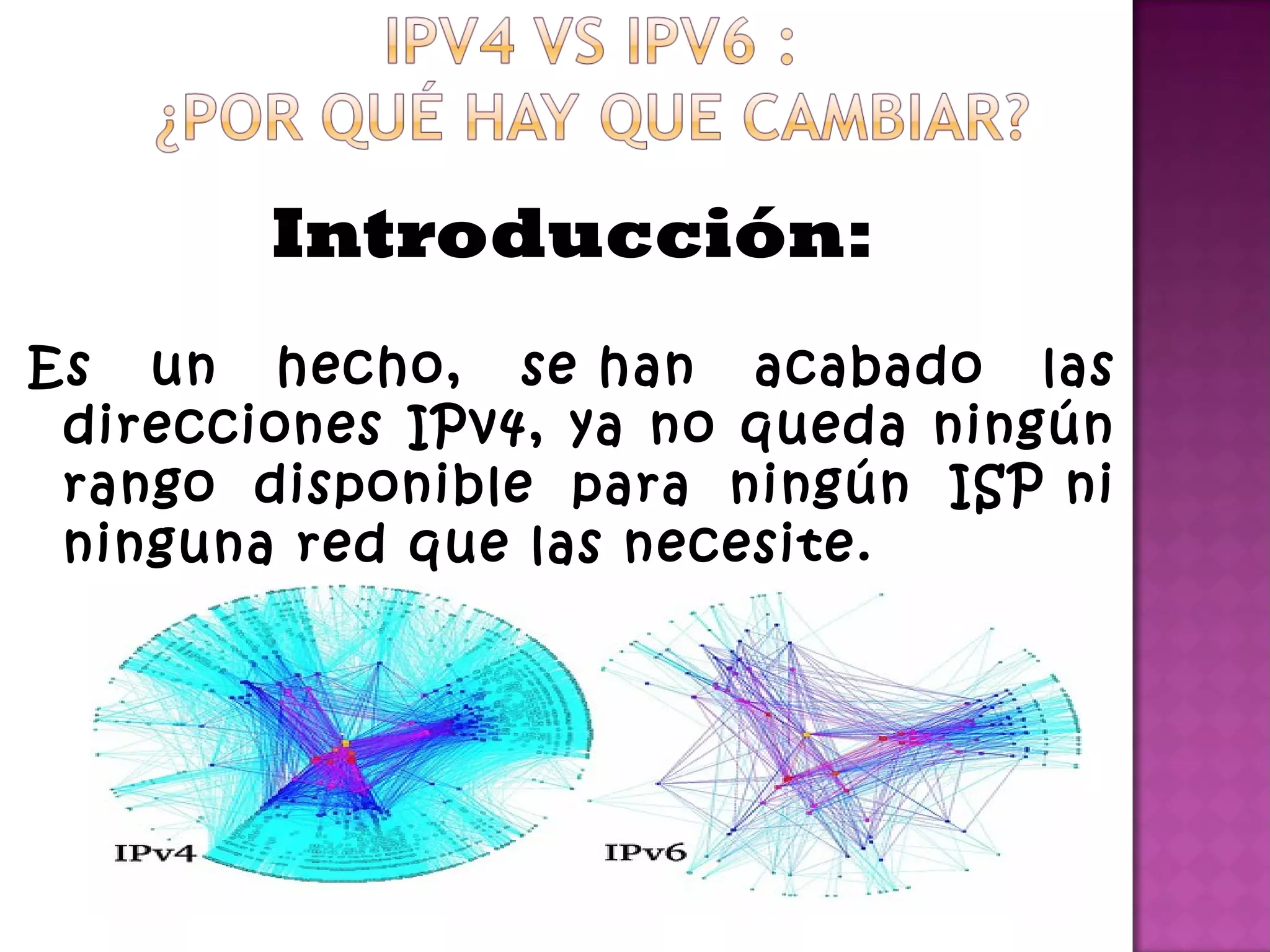 IPV4 VS IPV6 :
¿POR QUÉ HAY QUE CAMBIAR?

Introducción:

Es un hecho, se han acabado las direcciones IPv4, ya no queda ningún rango disponible para ningún ISP ni ninguna red que las necesite.

IPv4

IPv6